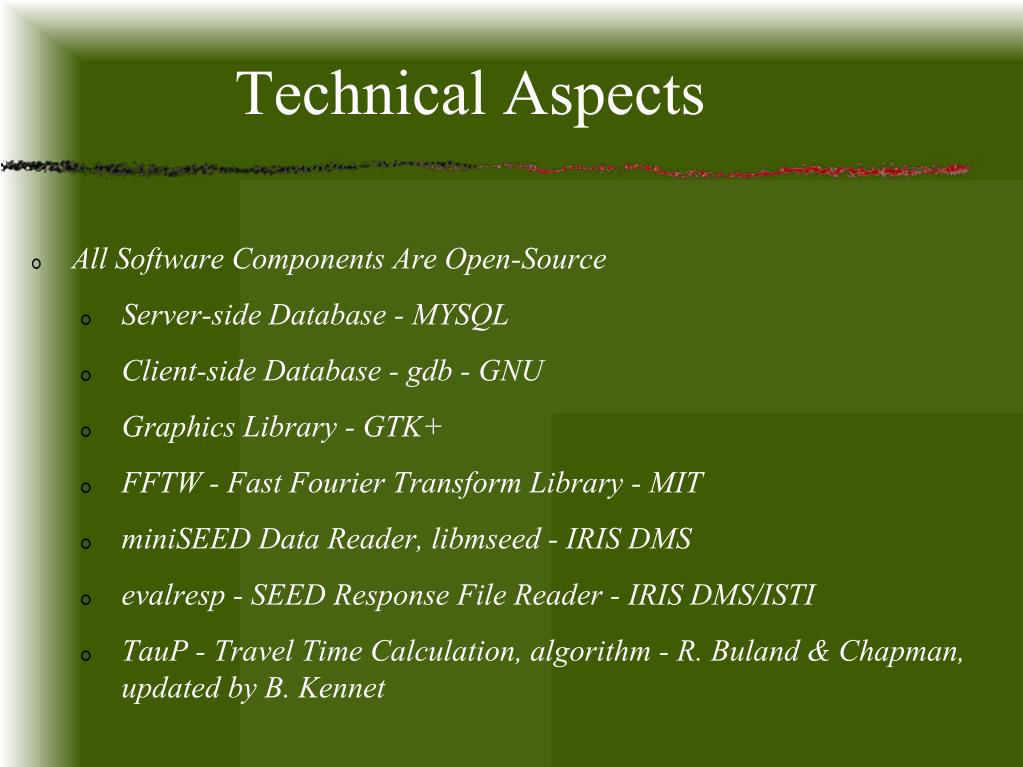 Technical Aspects

o All Software Components Are Open-Source

o Server-side Database - MYSQL

o Client-side Database - gdb - GNU

o Graphics Library - GTK+

o FFTW - Fast Fourier Transform Library - MIT

o miniSEED Data Reader, libmseed - IRIS DMS

o evalresp - SEED Response File Reader - IRIS DMS/ISTI

o TauP - Travel Time Calculation, algorithm - R. Buland & Chapman, updated by B. Kennet